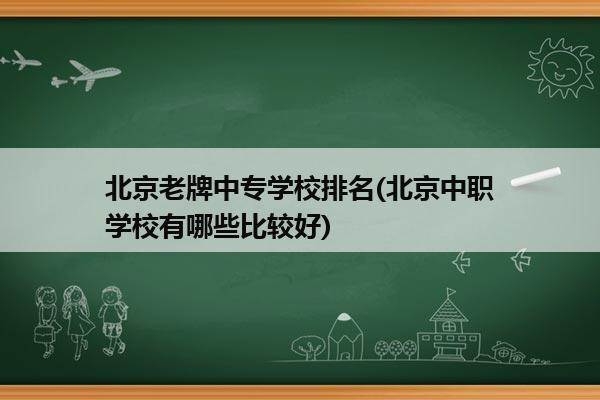 北京老牌中专学校排名(北京中职学校有哪些比较好)